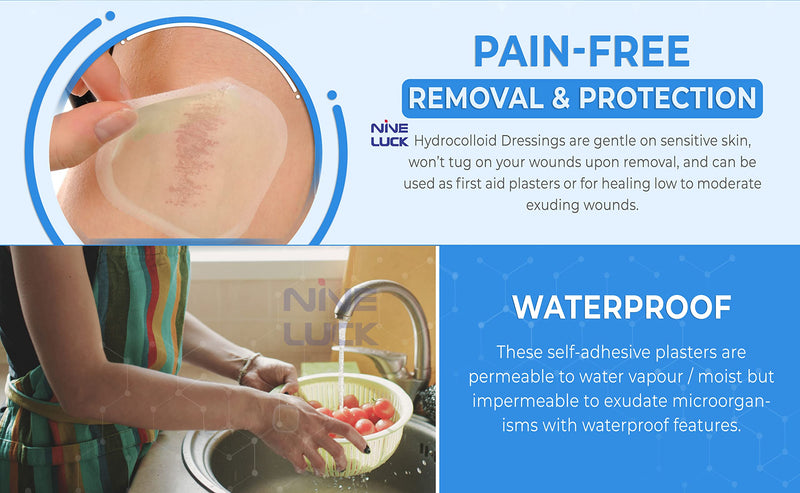 PAIN-FREE
REMOVAL & PROTECTION

NINE LUCK Hydrocolloid Dressings are gentle on sensitive skin, won't tug on your wounds upon removal, and can be used as first aid plasters or for healing low to moderate exuding wounds.

NINE LUCK

WATERPROOF

These self-adhesive plasters are permeable to water vapour / moist but impermeable to exudate microorganisms with waterproof features.